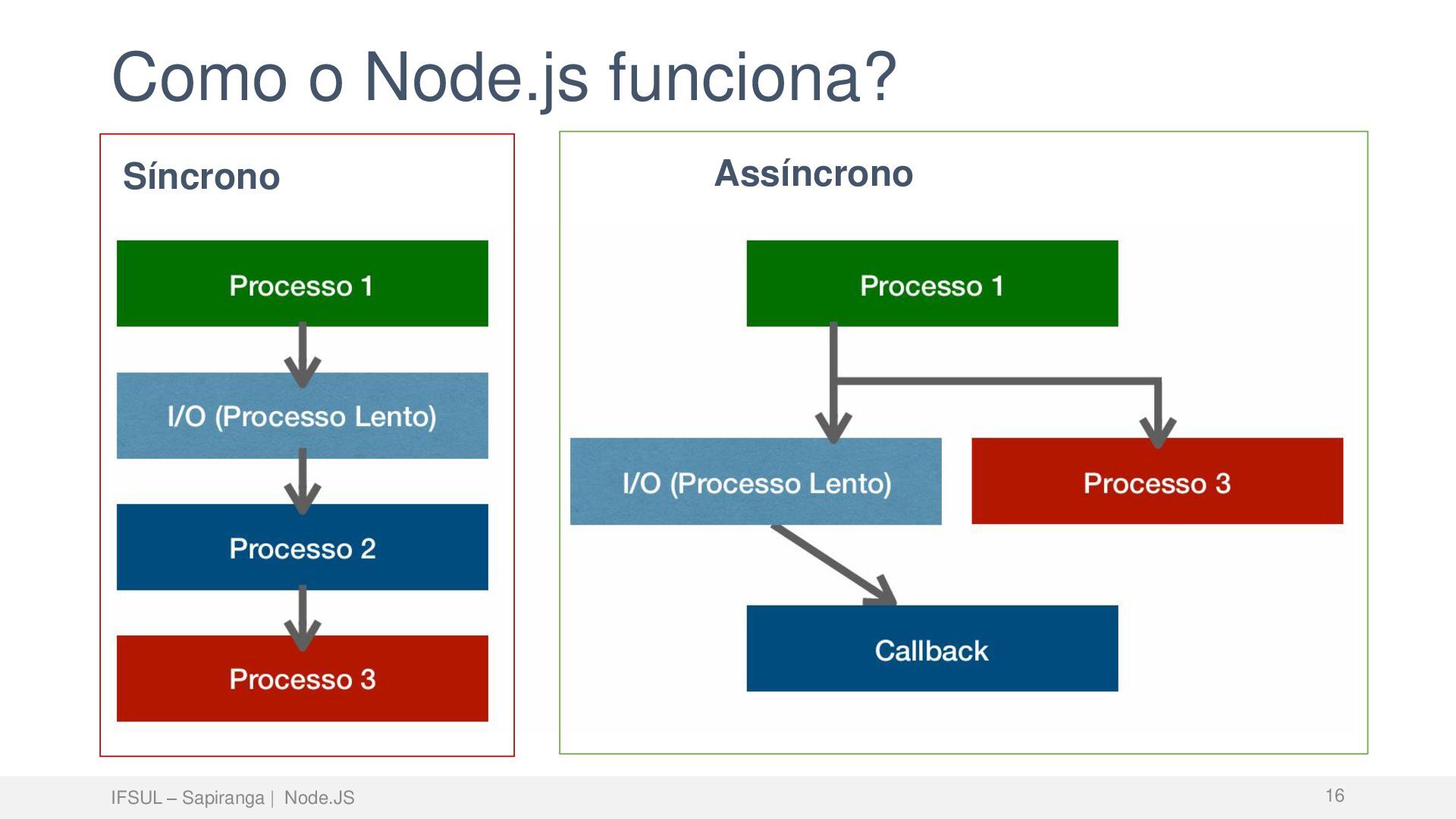 Como o Node.js funciona?

Síncrono

Processo 1

I/O (Processo Lento)

Processo 2

Processo 3

Assíncrono

Processo 1

I/O (Processo Lento)

Processo 3

Callback

IFSUL – Sapiranga | Node.JS

16